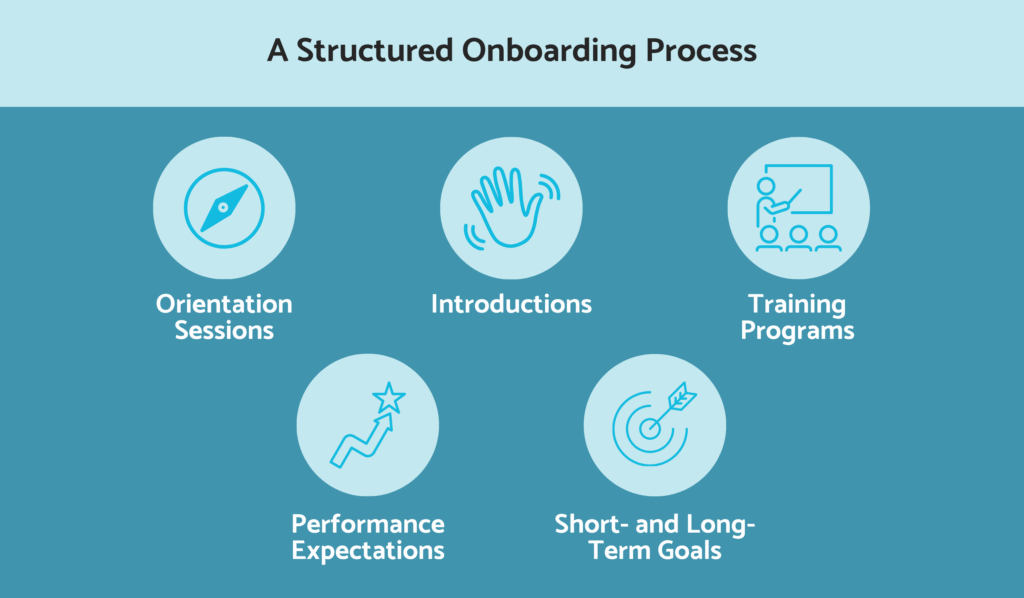 A Structured Onboarding Process

Orientation Sessions

Introductions

Training Programs

Performance Expectations

Short- and Long-Term Goals